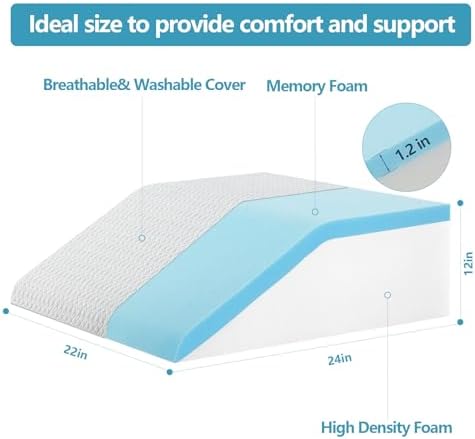 Ideal size to provide comfort and support

Breathable& Washable Cover

Memory Foam

1.2 in

12in

22in

24in

High Density Foam